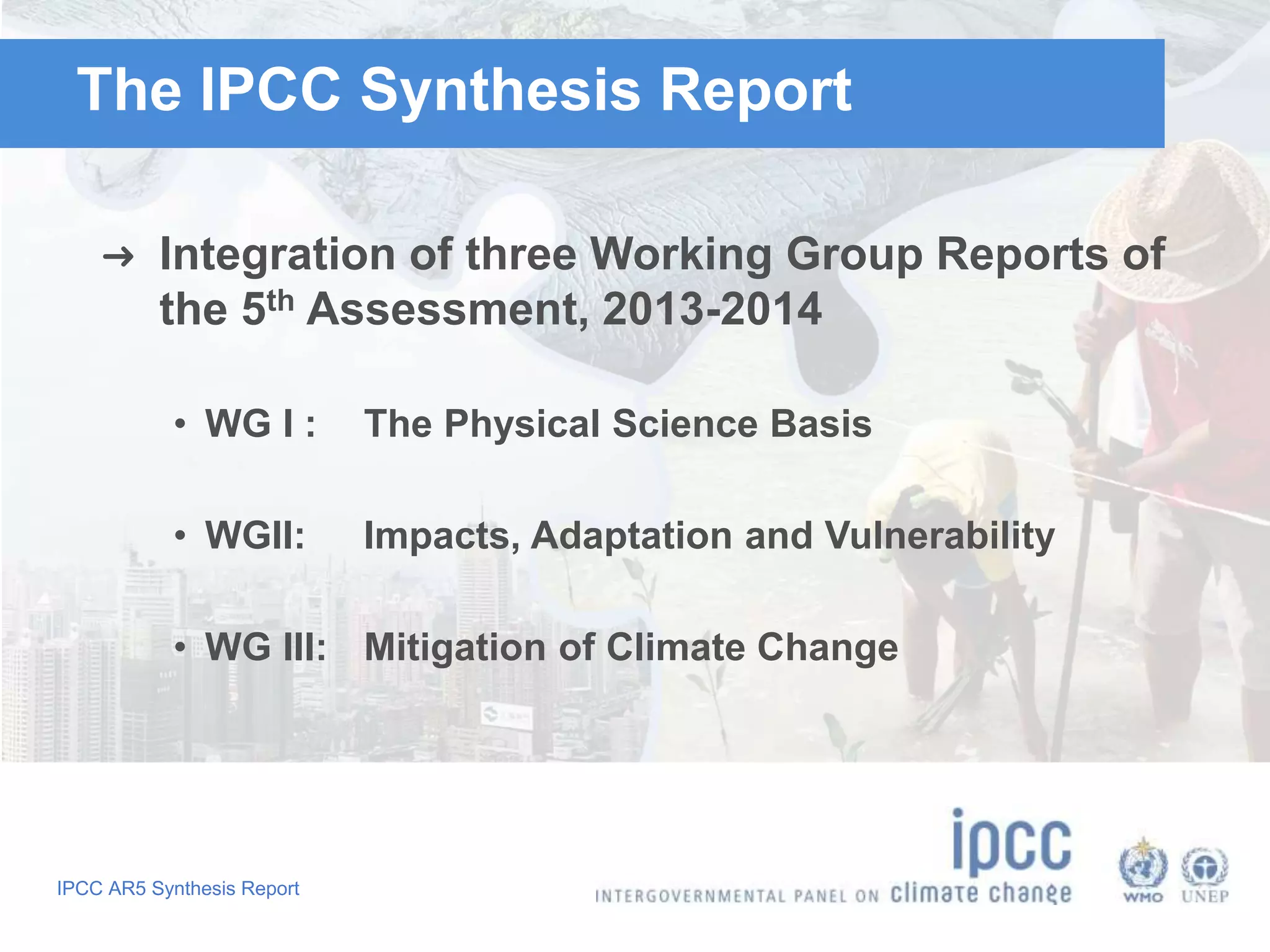 The IPCC Synthesis Report

→ Integration of three Working Group Reports of the 5$^{th}$ Assessment, 2013-2014

• WG I : The Physical Science Basis

• WGII: Impacts, Adaptation and Vulnerability

• WG III: Mitigation of Climate Change

IPCC AR5 Synthesis Report

ipcc
INTERGOVERNMENTAL PANEL ON climate change

WMO UNEP